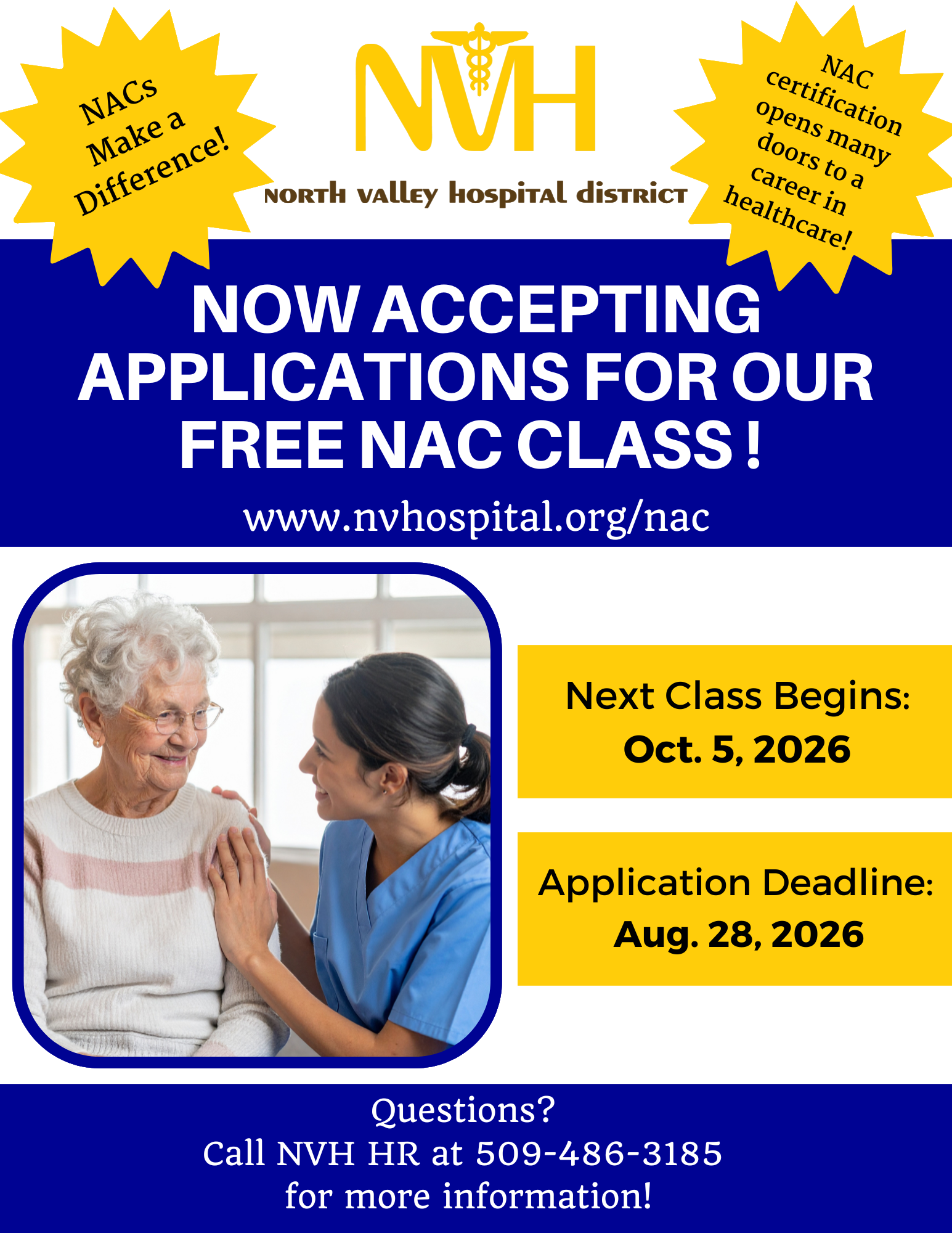 NACs Make a Difference!

NVH

NORTH VALLEY HOSPITAL DISTRICT

NAC certification opens many doors to a career in healthcare!

NOW ACCEPTING APPLICATIONS FOR OUR FREE NAC CLASS !

www.nvhospital.org/nac

Next Class Begins:
Oct. 5, 2026

Application Deadline:
Aug. 28, 2026

Questions?
Call NVH HR at 509-486-3185
for more information!